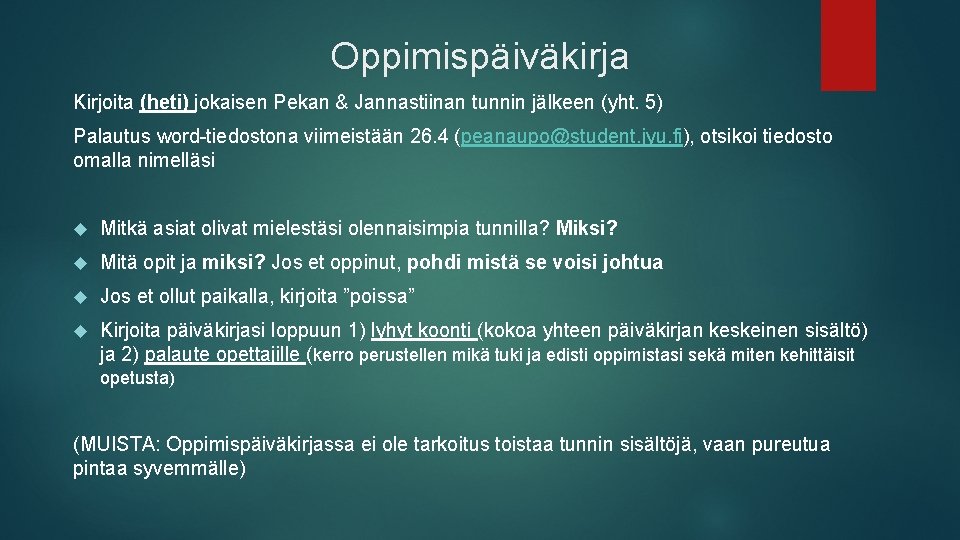 Oppimispäiväkirja

Kirjoita (heti) jokaisen Pekan & Jannastiinan tunnin jälkeen (yht. 5)

Palautus word-tiedostona viimeistään 26.4 (peanaupo@student.jyu.fi), otsikoi tiedosto omalla nimelläsi

Mitkä asiat olivat mielestäsi olennaisimpia tunnilla? Miksi?

Mitä opit ja miksi? Jos et oppinut, pohdi mistä se voisi johtua

Jos et ollut paikalla, kirjoita ”poissa”

Kirjoita päiväkirjasi loppuun 1) lyhyt koonti (kokoa yhteen päiväkirjan keskeinen sisältö) ja 2) palaute opettajille (kerro perustellen mikä tuki ja edisti oppimistasi sekä miten kehittäisit opetusta)

(MUISTA: Oppimispäiväkirjassa ei ole tarkoitus toistaa tunnin sisältöjä, vaan pureutua pintaa syvemmälle)